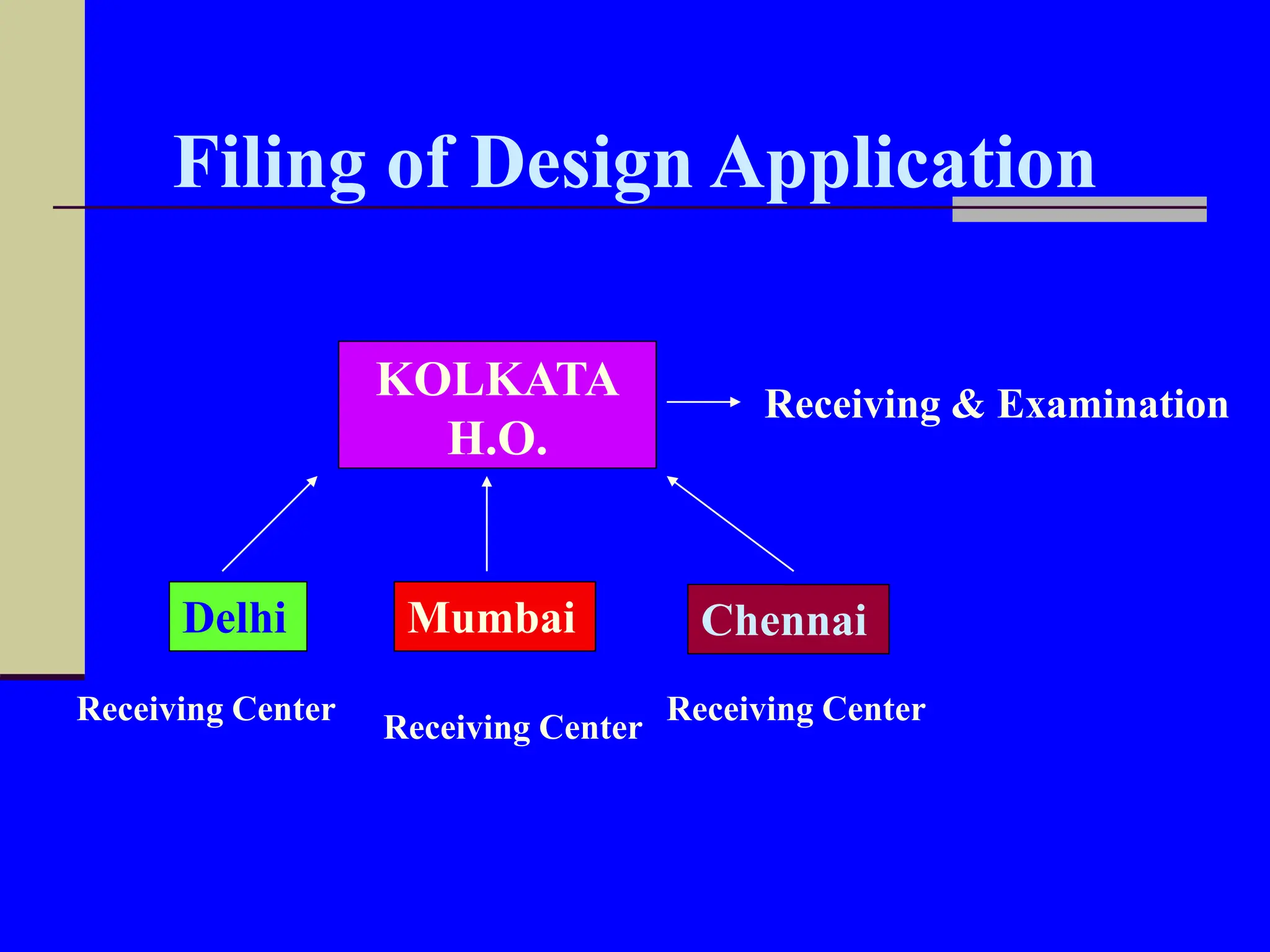 Filing of Design Application

KOLKATA
H.O.

Receiving & Examination

Delhi

Mumbai

Chennai

Receiving Center

Receiving Center

Receiving Center